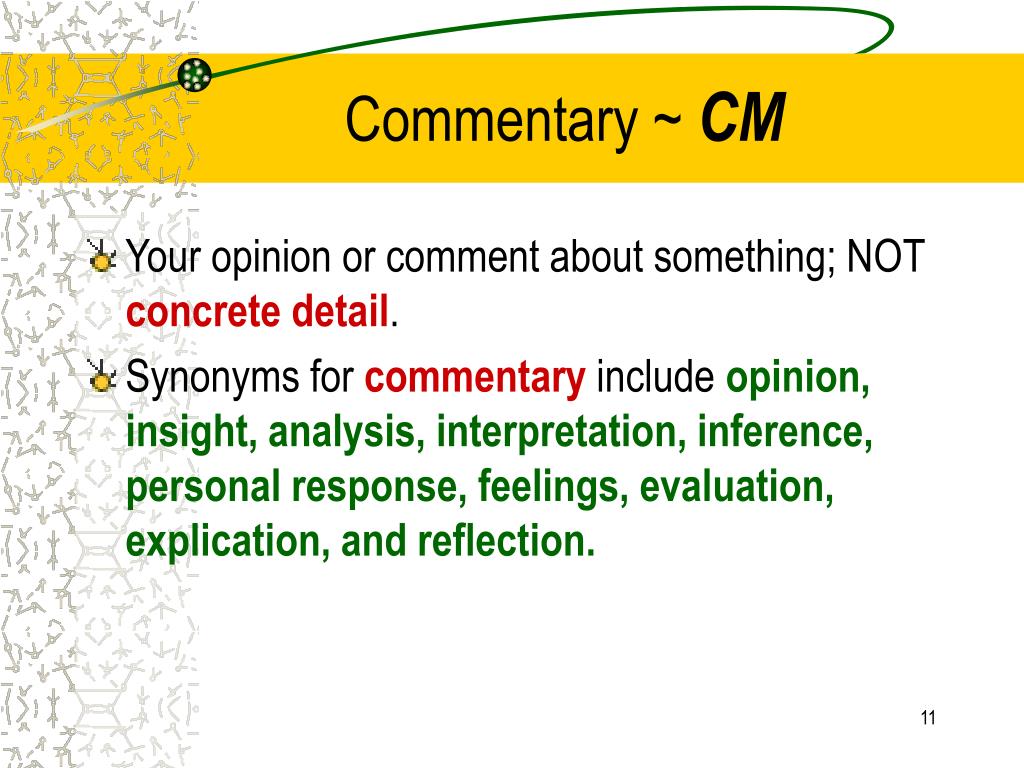 Commentary ~ CM

Your opinion or comment about something; NOT concrete detail.

Synonyms for commentary include opinion, insight, analysis, interpretation, inference, personal response, feelings, evaluation, explication, and reflection.

11